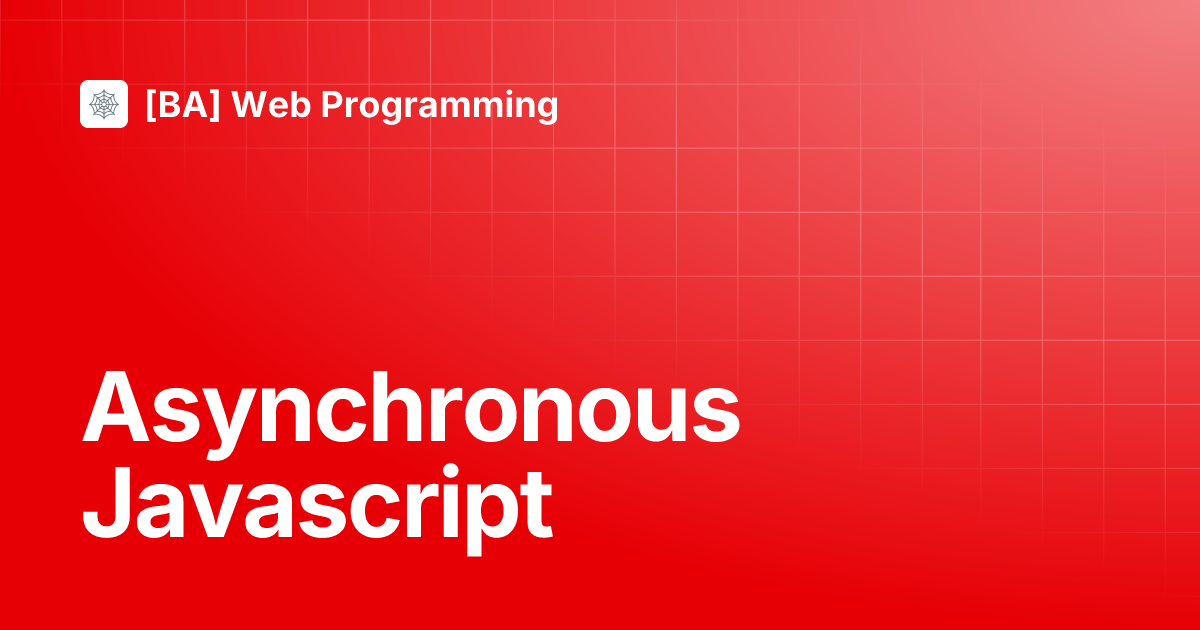 [BA] Web Programming

Asynchronous Javascript